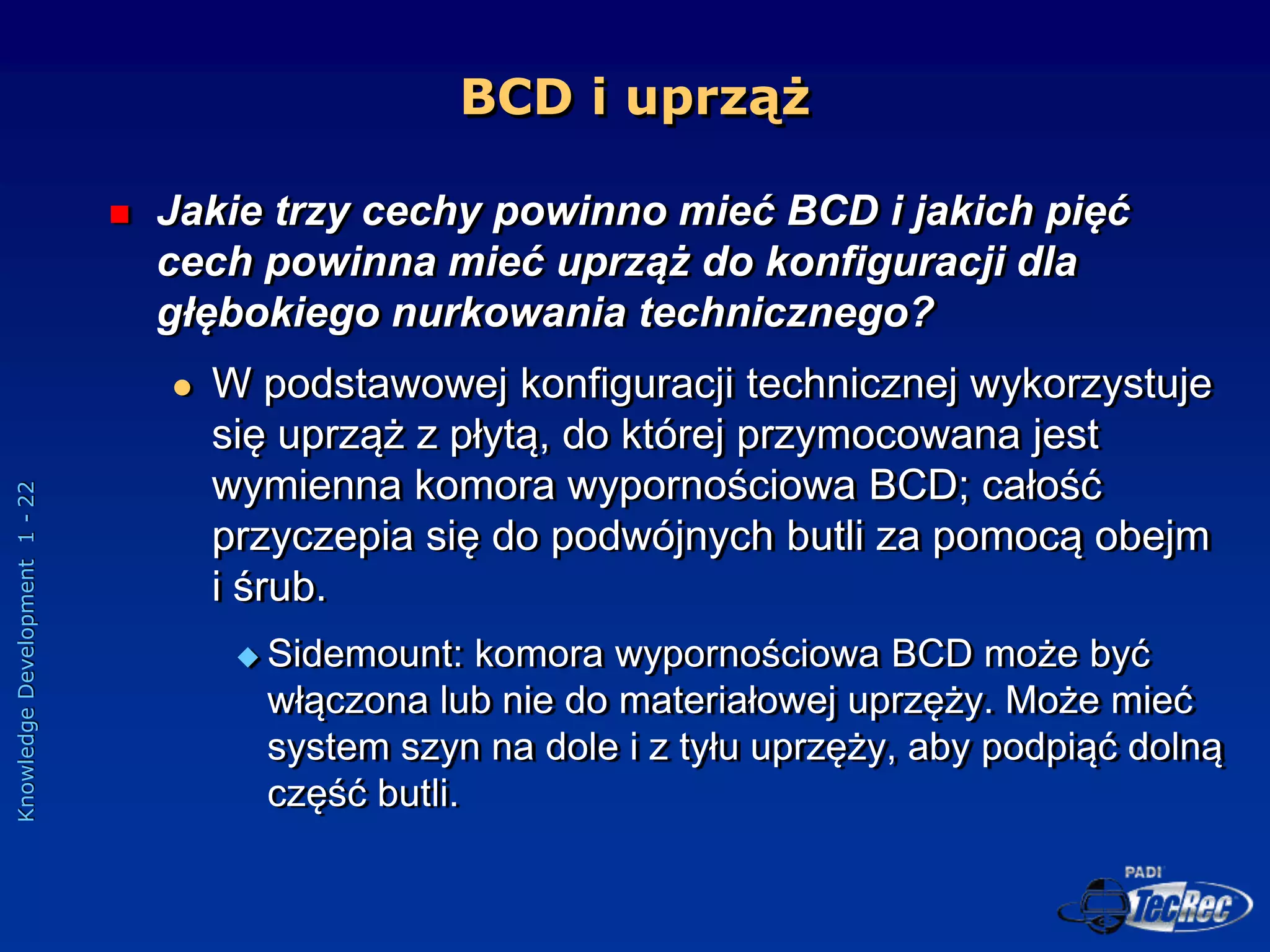 BCD i uprząż

Jakie trzy cechy powinno mieć BCD i jakich pięć cech powinna mieć uprząż do konfiguracji dla głębokiego nurkowania technicznego?

W podstawowej konfiguracji technicznej wykorzystuje się uprząż z płytą, do której przymocowana jest wymienna komora wypornościowa BCD; całość przyczepia się do podwójnych butli za pomocą obejm i śrub.

Sidemount: komora wypornościowa BCD może być włączona lub nie do materiałowej uprzęży. Może mieć system szyn na dole i z tyłu uprzęży, aby podpiąć dolną część butli.

Knowledge Development 1 - 22

PADI TecRec